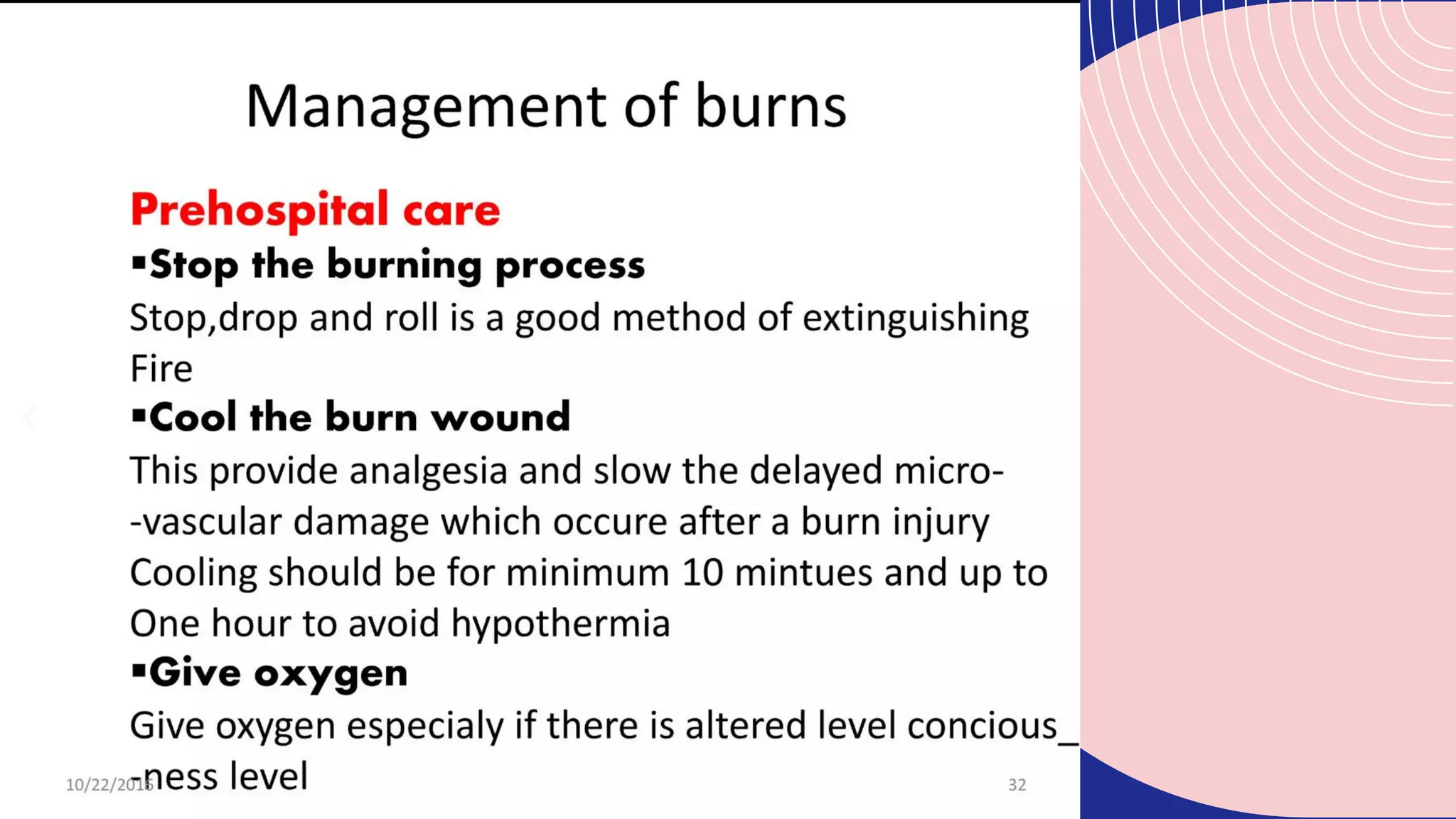 Management of burns

Prehospital care

▪Stop the burning process

Stop,drop and roll is a good method of extinguishing Fire

▪Cool the burn wound

This provide analgesia and slow the delayed micro- -vascular damage which occure after a burn injury Cooling should be for minimum 10 mintues and up to One hour to avoid hypothermia

▪Give oxygen

Give oxygen especialy if there is altered level concious_ -ness level

10/22/2016

32